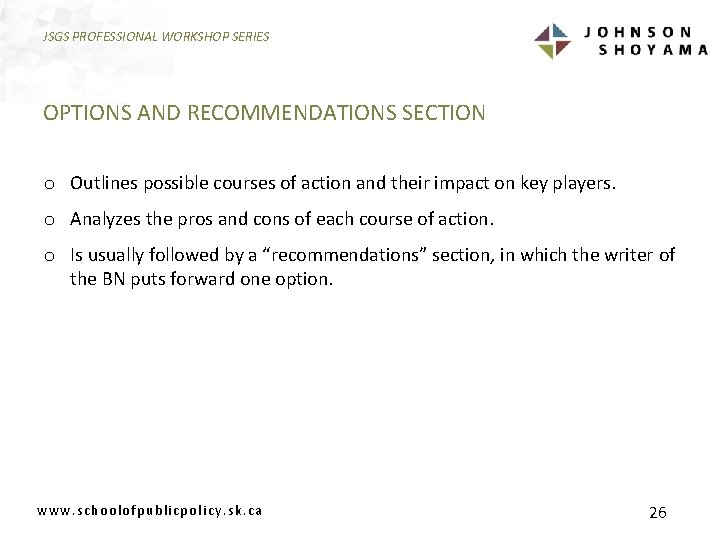 JSGS PROFESSIONAL WORKSHOP SERIES

JOHNSON SHOYAMA

OPTIONS AND RECOMMENDATIONS SECTION

o Outlines possible courses of action and their impact on key players.

o Analyzes the pros and cons of each course of action.

o Is usually followed by a “recommendations” section, in which the writer of the BN puts forward one option.

www.schoolofpublicpolicy.sk.ca

26